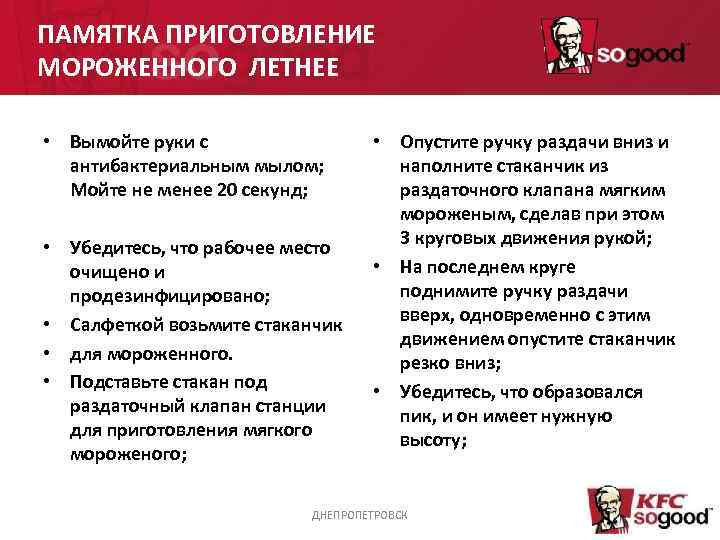 ПАМЯТКА ПРИГОТОВЛЕНИЕ МОРОЖЕННОГО ЛЕТНЕЕ

sogood

• Вымойте руки с антибактериальным мылом; Мойте не менее 20 секунд;

• Убедитесь, что рабочее место очищено и продезинфицировано;

• Салфеткой возьмите стаканчик

• для мороженного.

• Подставьте стакан под раздаточный клапан станции для приготовления мягкого мороженого;

• Опустите ручку раздачи вниз и наполните стаканчик из раздаточного клапана мягким мороженым, сделав при этом 3 круговых движения рукой;

• На последнем круге поднимите ручку раздачи вверх, одновременно с этим движением опустите стаканчик резко вниз;

• Убедитесь, что образовался пик, и он имеет нужную высоту;

ДНЕПРОПЕТРОВСК

KFC sogood